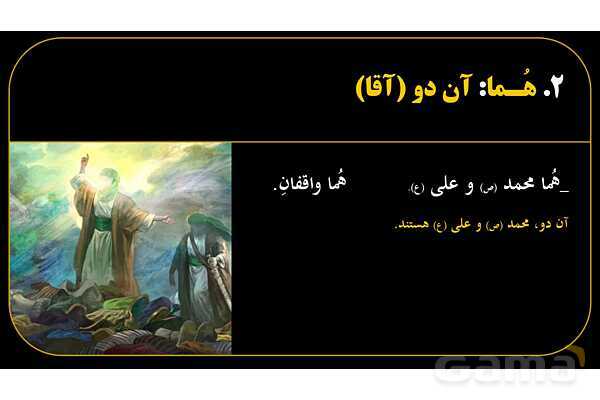 ۲. هُما: آن دو (آقا)

_هُما محمد (ص) و علی (ع). هُما واقفانِ.

آن دو، محمد (ص) و علی (ع) هستند.

Gama